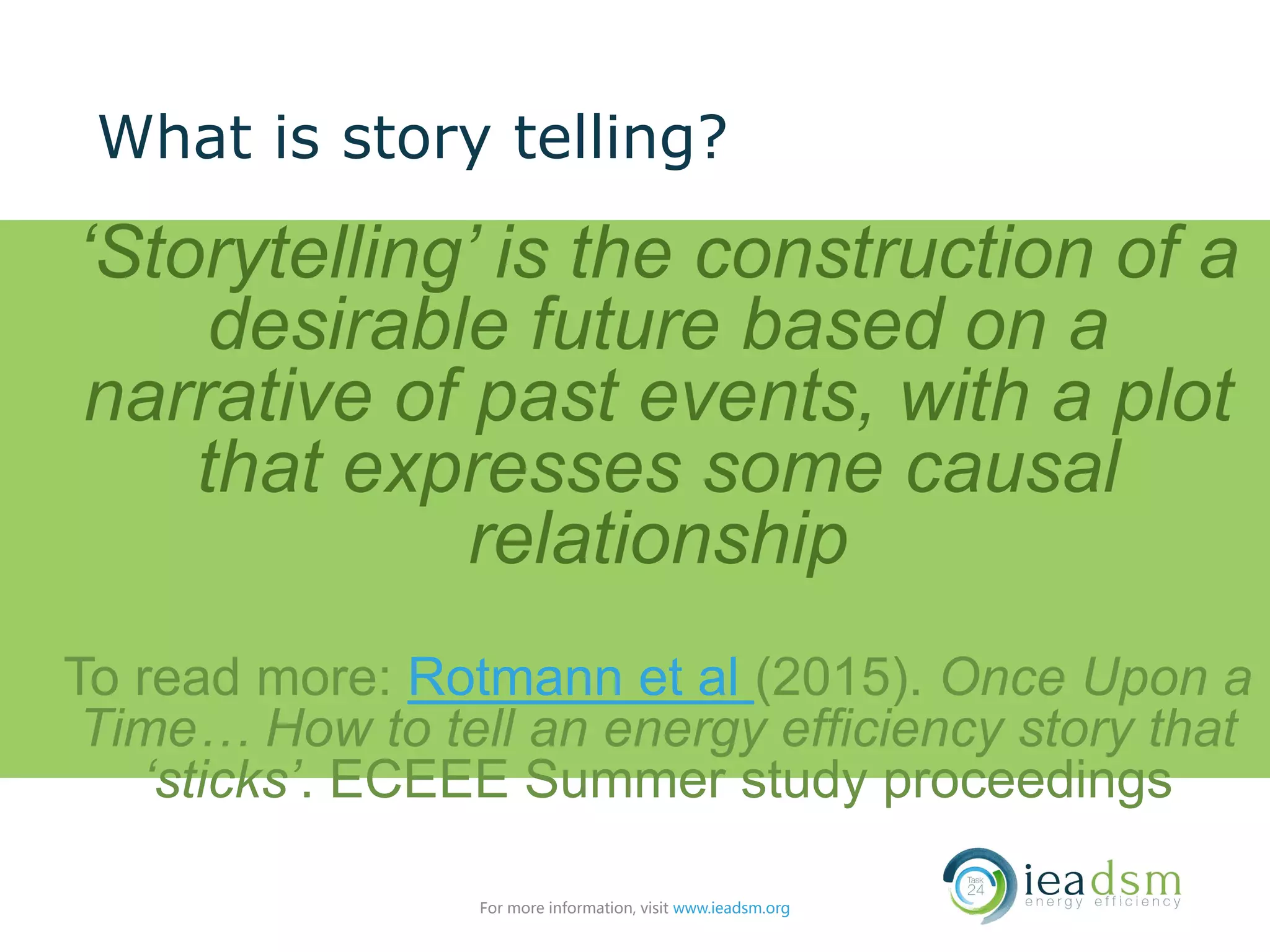 What is story telling?

‘Storytelling’ is the construction of a desirable future based on a narrative of past events, with a plot that expresses some causal relationship

To read more: Rotmann et al (2015). Once Upon a Time… How to tell an energy efficiency story that ‘sticks’. ECEEE Summer study proceedings

For more information, visit www.ieadsm.org

Task 24 ieadsm energy efficiency